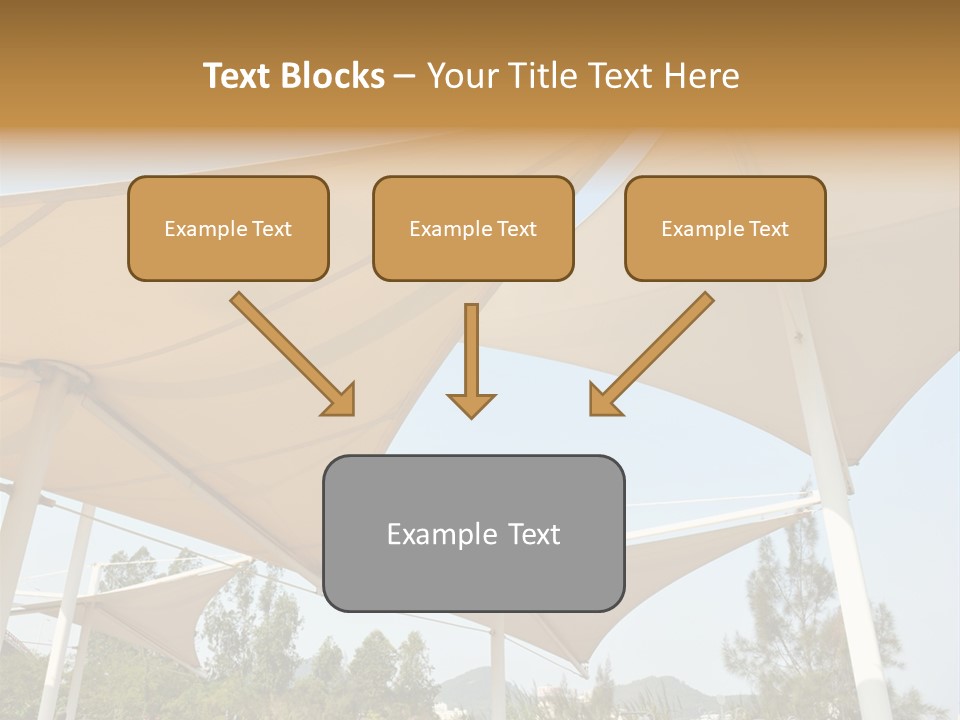 Text Blocks – Your Title Text Here

Example Text

Example Text

Example Text

Example Text